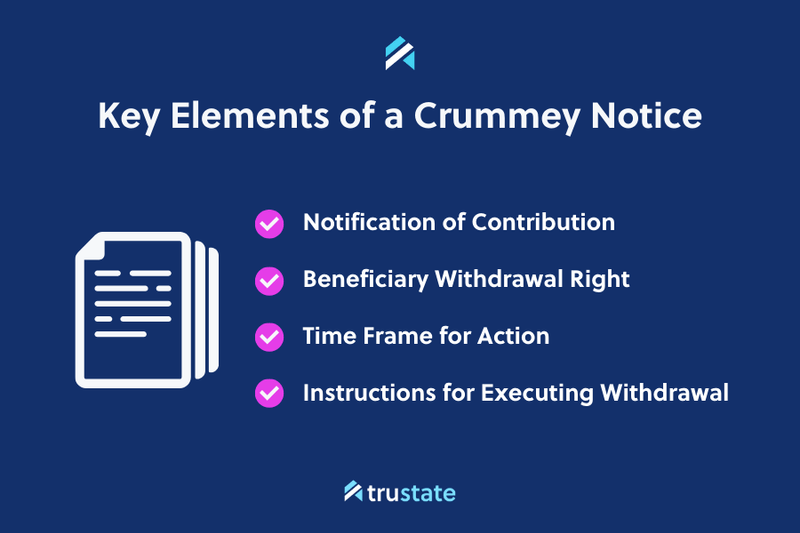 Key Elements of a Crummey Notice

Notification of Contribution

Beneficiary Withdrawal Right

Time Frame for Action

Instructions for Executing Withdrawal

trustate